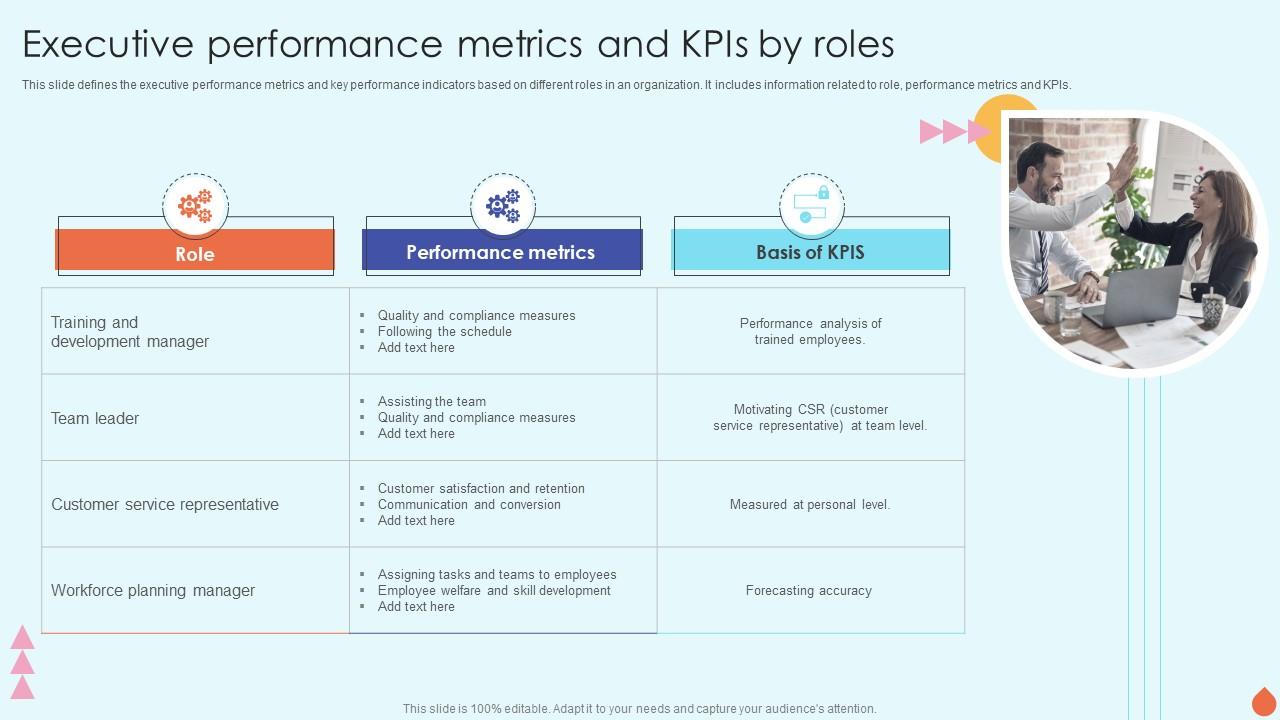 Executive performance metrics and KPIs by roles

This slide defines the executive performance metrics and key performance indicators based on different roles in an organization. It includes information related to role, performance metrics and KPIs.

| Role | Performance metrics | Basis of KPIS |
|---|---|---|
| Training and development manager | ▪ Quality and compliance measures ▪ Following the schedule ▪ Add text here | Performance analysis of trained employees. |
| Team leader | ▪ Assisting the team ▪ Quality and compliance measures ▪ Add text here | Motivating CSR (customer service representative) at team level. |
| Customer service representative | ▪ Customer satisfaction and retention ▪ Communication and conversion ▪ Add text here | Measured at personal level. |
| Workforce planning manager | ▪ Assigning tasks and teams to employees ▪ Employee welfare and skill development ▪ Add text here | Forecasting accuracy |

This slide is 100% editable. Adapt it to your needs and capture your audience's attention.